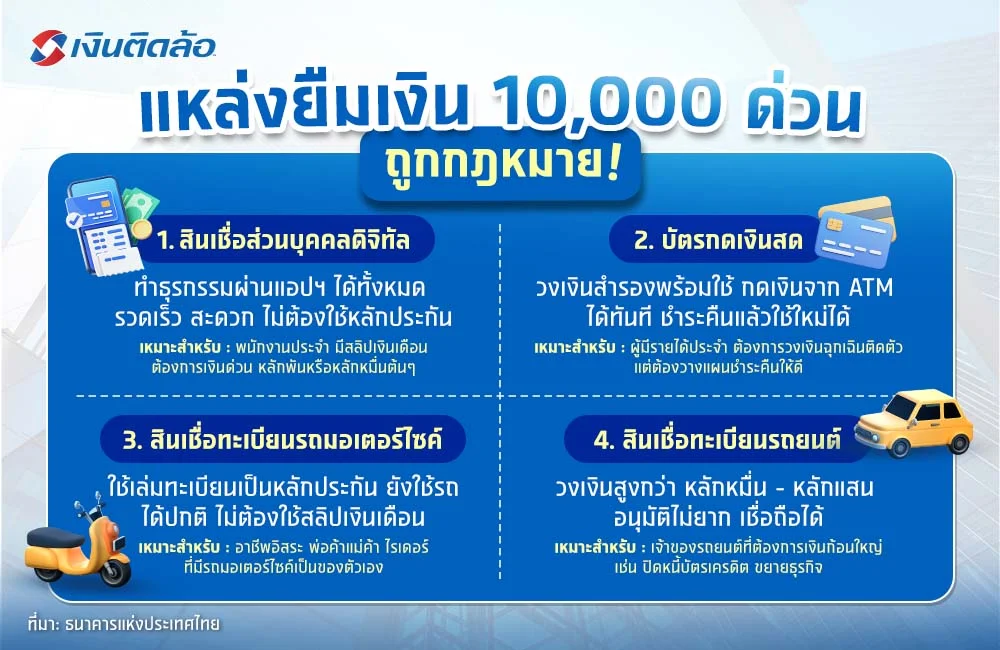 เงินติดล้อ

แหล่งยืมเงิน 10,000 ด่วน ถูกกฎหมาย!

1. สินเชื่อส่วนบุคคลดิจิทัล

ทำธุรกรรมผ่านแอปฯ ได้ทั้งหมด รวดเร็ว สะดวก ไม่ต้องใช้หลักประกัน

เหมาะสำหรับ : พนักงานประจำ มีสลิปเงินเดือน ต้องการเงินด่วน หลักพันหรือหลักหมื่นต้นๆ

2. บัตรกดเงินสด

วงเงินสำรองพร้อมใช้ กดเงินจาก ATM ได้ทันที ชำระคืนแล้วใช้ใหม่ได้

เหมาะสำหรับ : ผู้มีรายได้ประจำ ต้องการวงเงินฉุกเฉินติดตัว แต่ต้องวางแผนชำระคืนให้ดี

3. สินเชื่อทะเบียนรถมอเตอร์ไซค์

ใช้เล่มทะเบียนเป็นหลักประกัน ยังใช้รถได้ปกติ ไม่ต้องใช้สลิปเงินเดือน

เหมาะสำหรับ : อาชีพอิสระ พ่อค้าแม่ค้า ไรเดอร์ ที่มีรถมอเตอร์ไซค์เป็นของตัวเอง

4. สินเชื่อทะเบียนรถยนต์

วงเงินสูงกว่า หลักหมื่น - หลักแสน อนุมัติไม่ยาก เชื่อถือได้

เหมาะสำหรับ : เจ้าของรถยนต์ที่ต้องการเงินก้อนใหญ่ เช่น ปิดหนี้บัตรเครดิต ขยายธุรกิจ

ที่มา: ธนาคารแห่งประเทศไทย